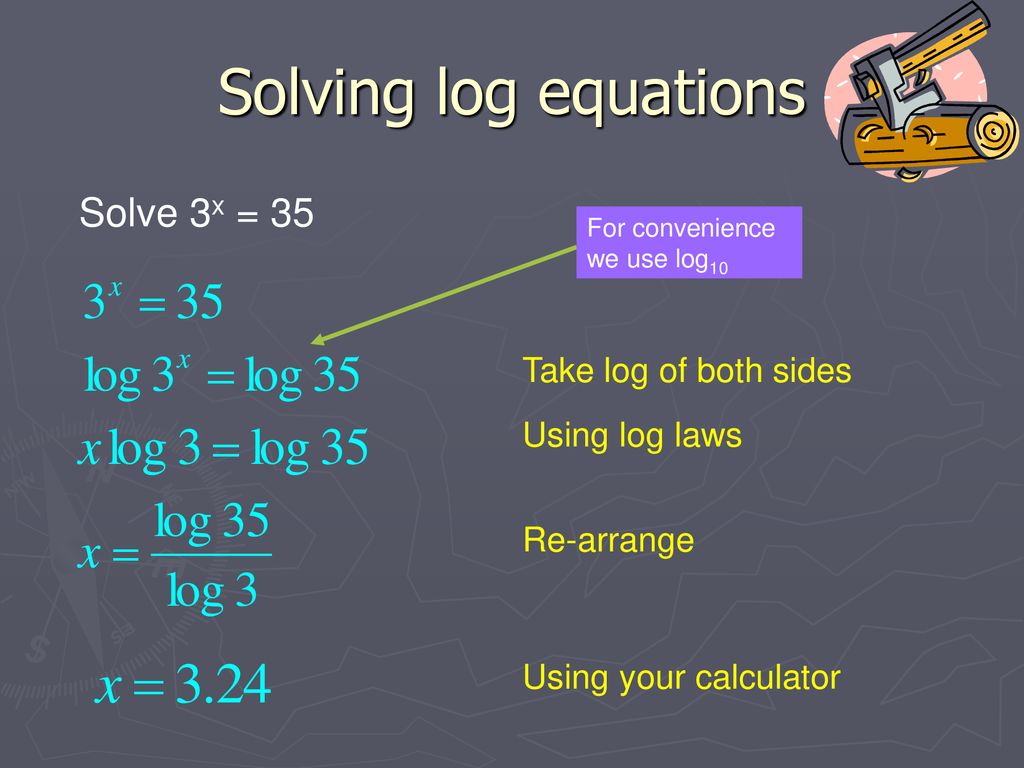 Solving log equations

Solve $3^x = 35$

For convenience we use $\log_{10}$

$3^x = 35$

$\log 3^x = \log 35$

Take log of both sides

$x \log 3 = \log 35$

Using log laws

$x = \frac{\log 35}{\log 3}$

Re-arrange

$x = 3.24$

Using your calculator